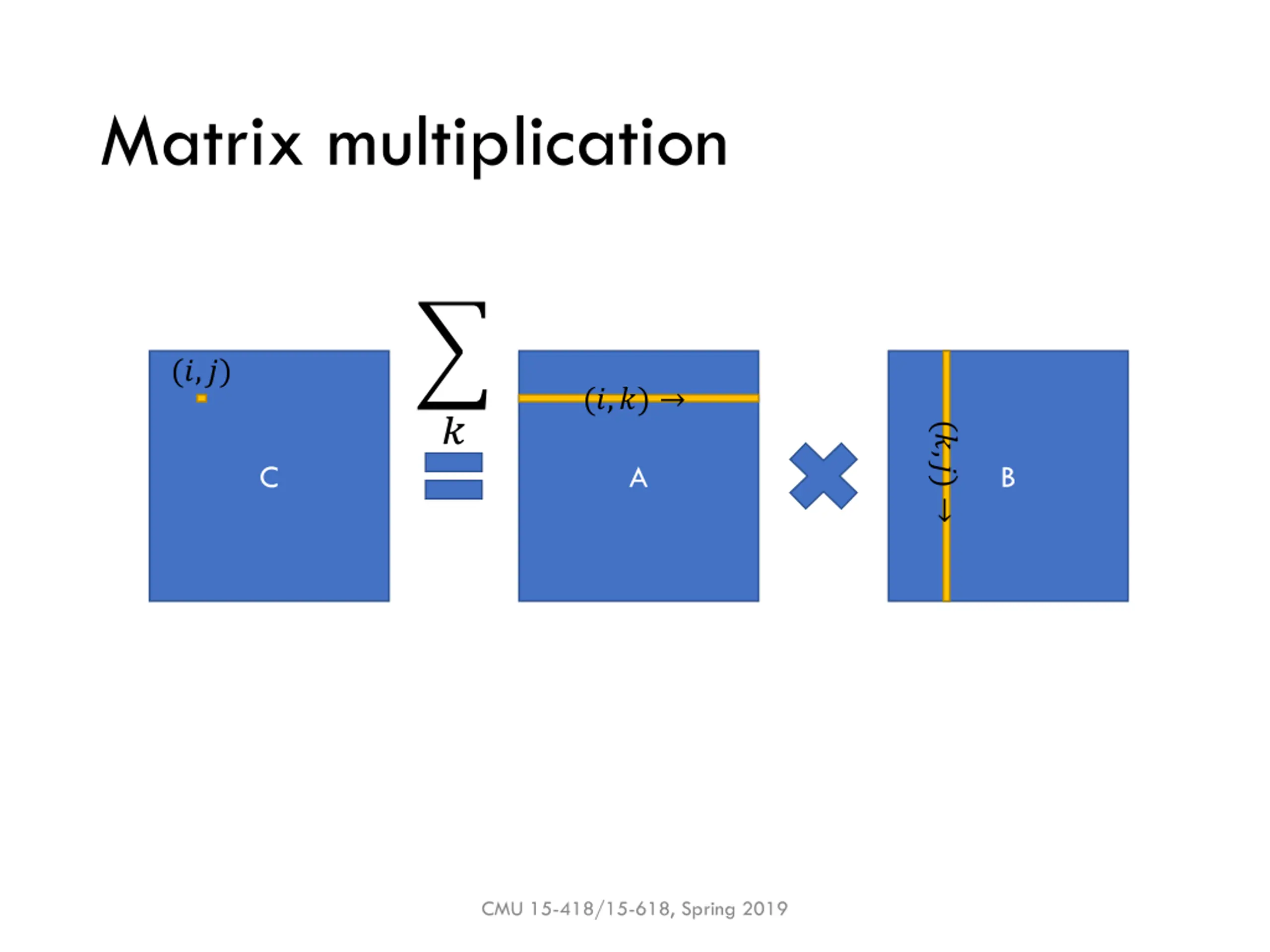 Matrix multiplication

$(i,j)$

C

$\sum_{k}$

$(i,k) \rightarrow$

A

$(k,j) \rightarrow$

B

CMU 15-418/15-618, Spring 2019